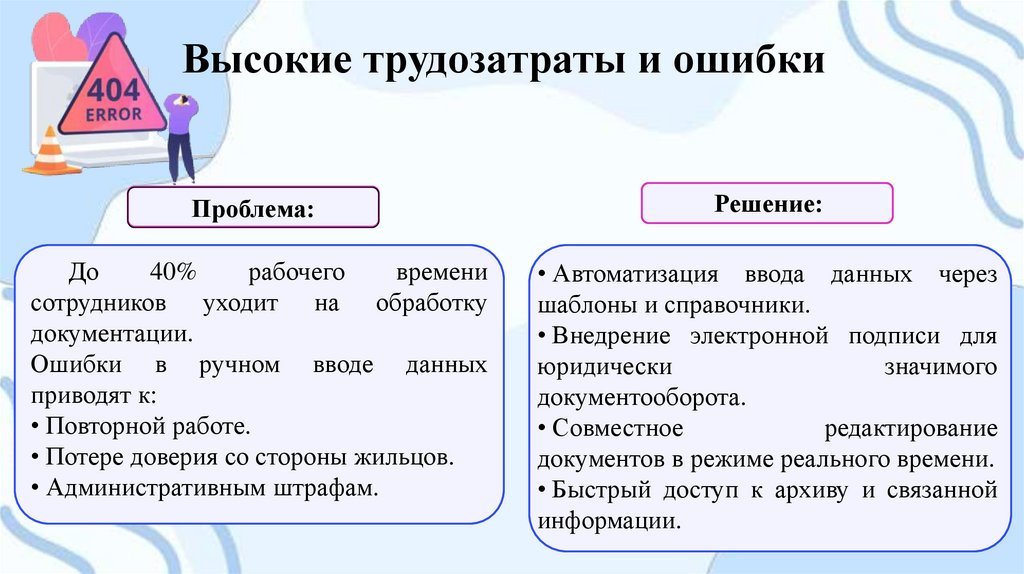 404
ERROR

Высокие трудозатраты и ошибки

Проблема:

До 40% рабочего времени сотрудников уходит на обработку документации.
Ошибки в ручном вводе данных приводят к:
• Повторной работе.
• Потере доверия со стороны жильцов.
• Административным штрафам.

Решение:

• Автоматизация ввода данных через шаблоны и справочники.
• Внедрение электронной подписи для юридически значимого документооборота.
• Совместное редактирование документов в режиме реального времени.
• Быстрый доступ к архиву и связанной информации.